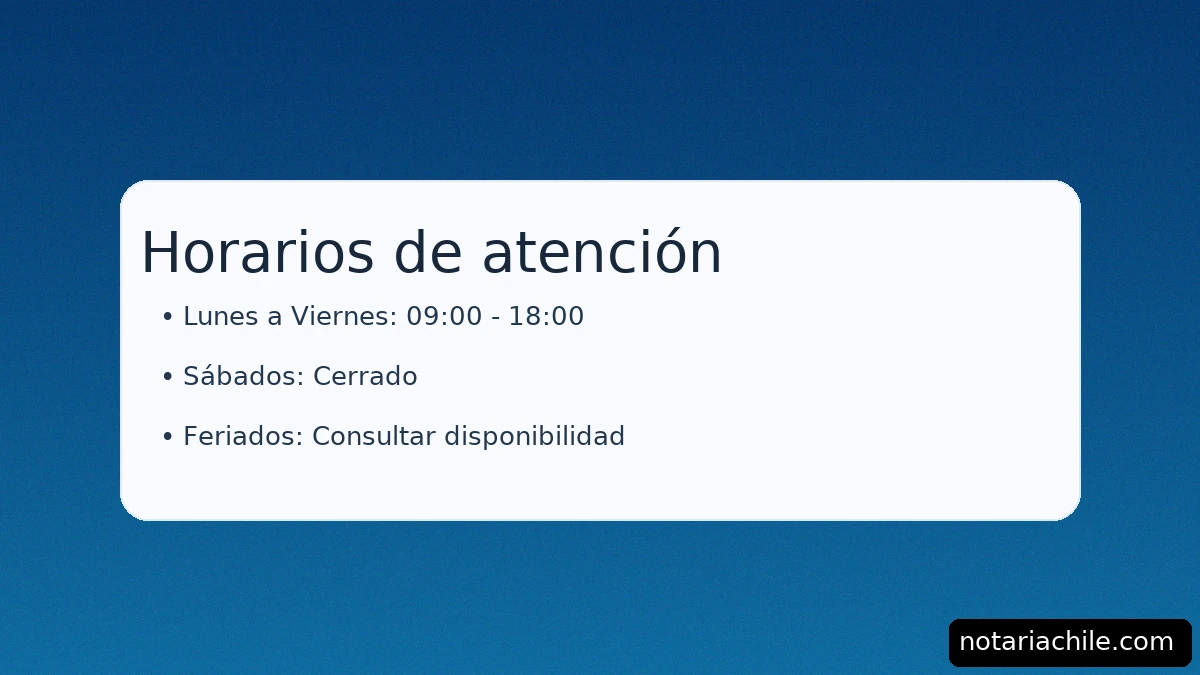 Horarios de atención

• Lunes a Viernes: 09:00 - 18:00

• Sábados: Cerrado

• Feriados: Consultar disponibilidad

notariachile.com